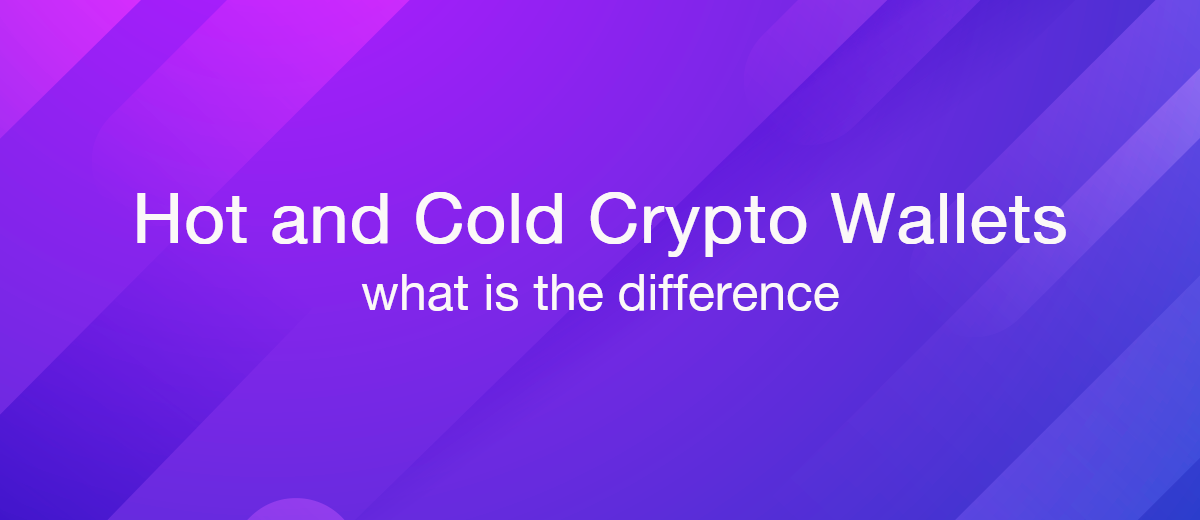 Hot and Cold Crypto Wallets

what is the difference